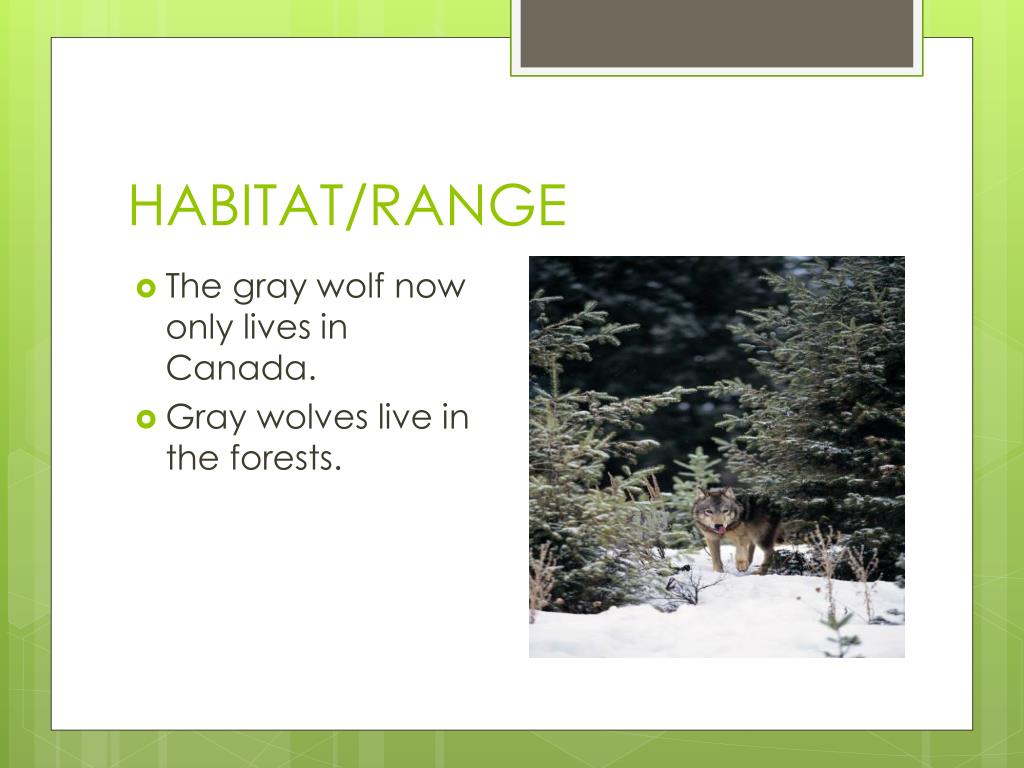 HABITAT/RANGE

The gray wolf now only lives in Canada.

Gray wolves live in the forests.